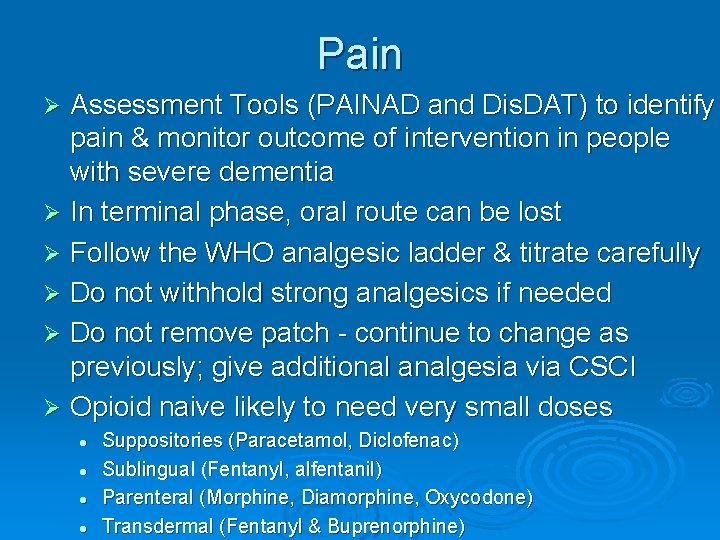 Pain

➢ Assessment Tools (PAINAD and DisDAT) to identify pain & monitor outcome of intervention in people with severe dementia
➢ In terminal phase, oral route can be lost
➢ Follow the WHO analgesic ladder & titrate carefully
➢ Do not withhold strong analgesics if needed
➢ Do not remove patch - continue to change as previously; give additional analgesia via CSCI
➢ Opioid naive likely to need very small doses
• Suppositories (Paracetamol, Diclofenac)
• Sublingual (Fentanyl, alfentanil)
• Parenteral (Morphine, Diamorphine, Oxycodone)
• Transdermal (Fentanyl & Buprenorphine)